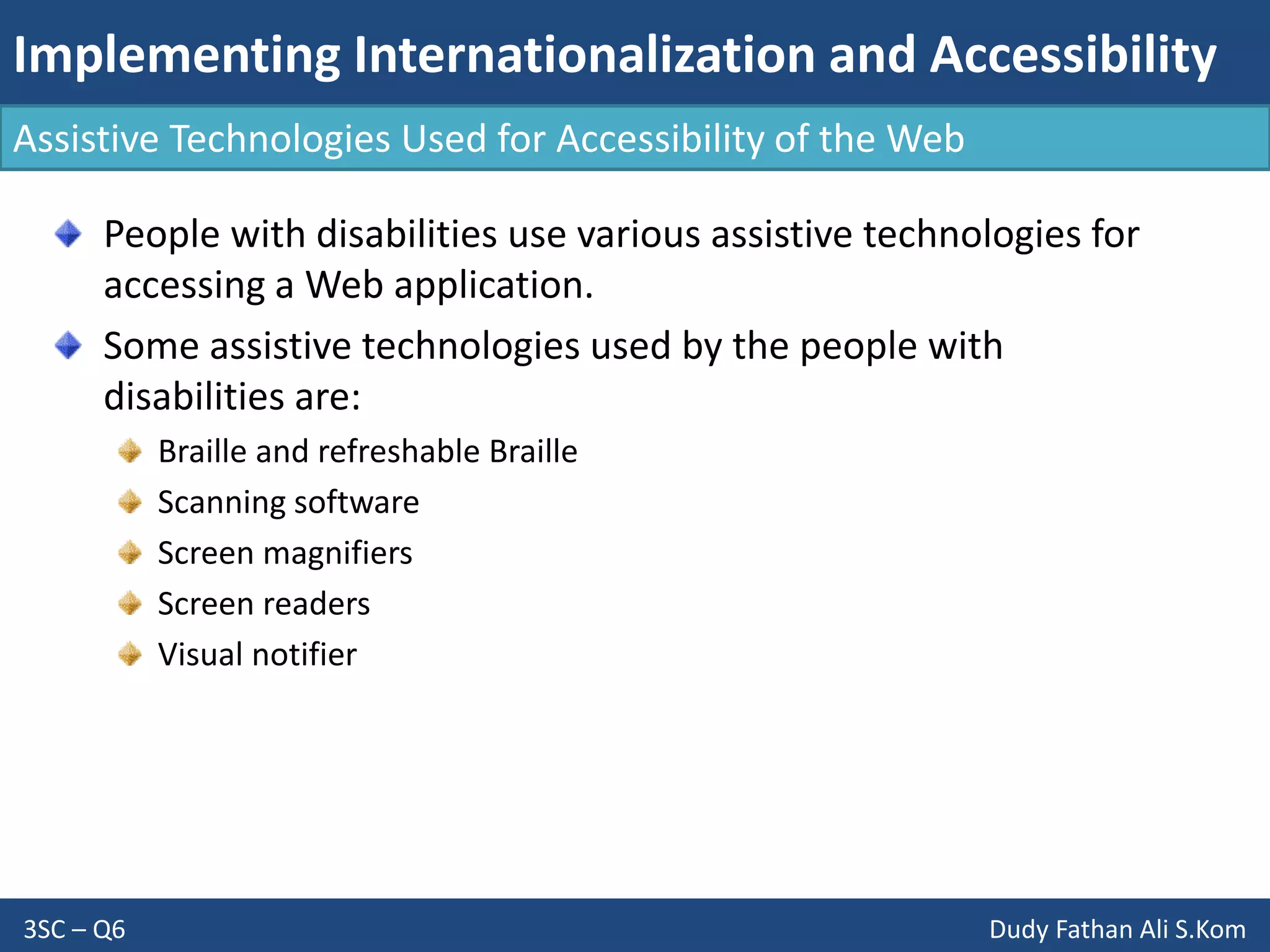 Implementing Internationalization and Accessibility

Assistive Technologies Used for Accessibility of the Web

People with disabilities use various assistive technologies for accessing a Web application.

Some assistive technologies used by the people with disabilities are:

Braille and refreshable Braille

Scanning software

Screen magnifiers

Screen readers

Visual notifier

3SC – Q6

Dudy Fathan Ali S.Kom